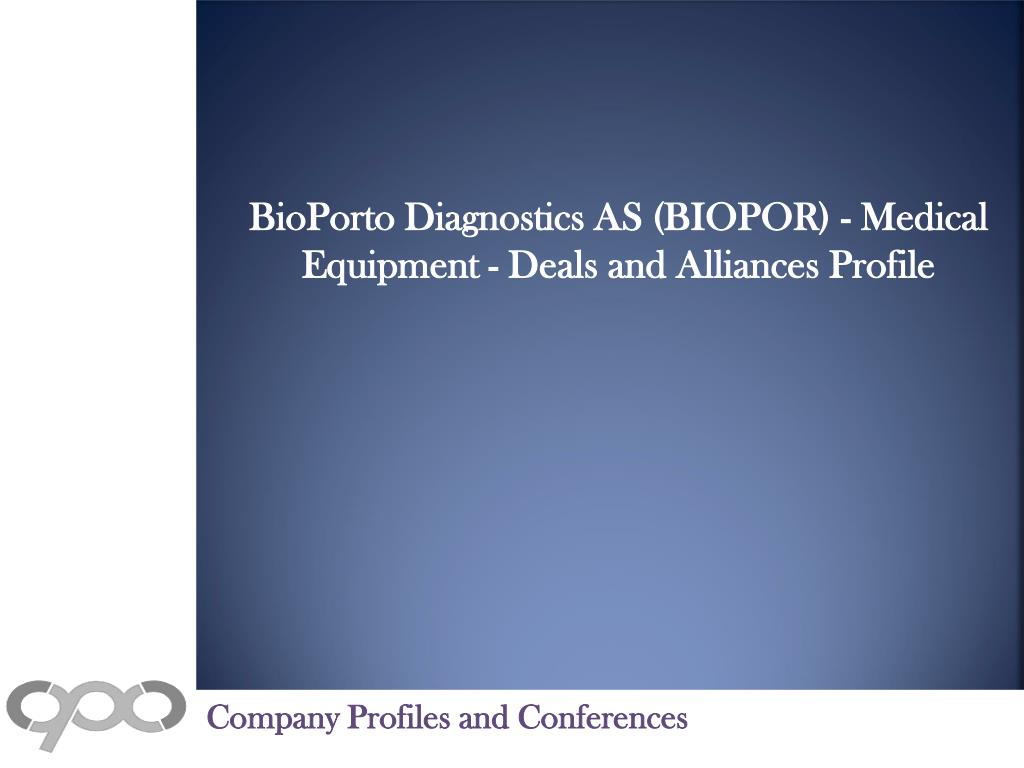 BioPorto Diagnostics AS (BIOPOR) - Medical Equipment - Deals and Alliances Profile

Company Profiles and Conferences